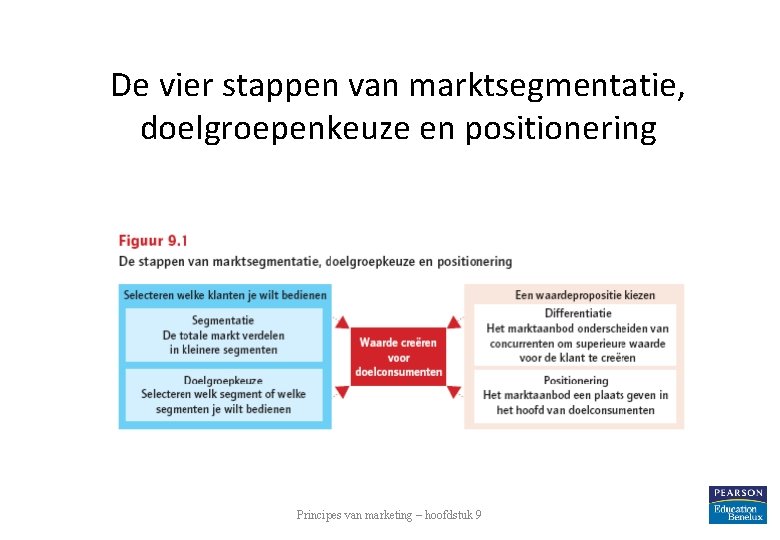 De vier stappen van marktsegmentatie, doelgroepenkeuze en positionering

Figuur 9.1
De stappen van marktsegmentatie, doelgroepkeuze en positionering

Selecteren welke klanten je wilt bedienen

Segmentatie
De totale markt verdelen in kleinere segmenten

Doelgroepkeuze
Selecteren welk segment of welke segmenten je wilt bedienen

Waarde creëren voor doelconsumenten

Een waardepropositie kiezen

Differentiatie
Het marktaanbod onderscheiden van concurrenten om superieure waarde voor de klant te creëren

Positionering
Het marktaanbod een plaats geven in het hoofd van doelconsumenten

Principes van marketing – hoofdstuk 9

PEARSON
Education Benelux